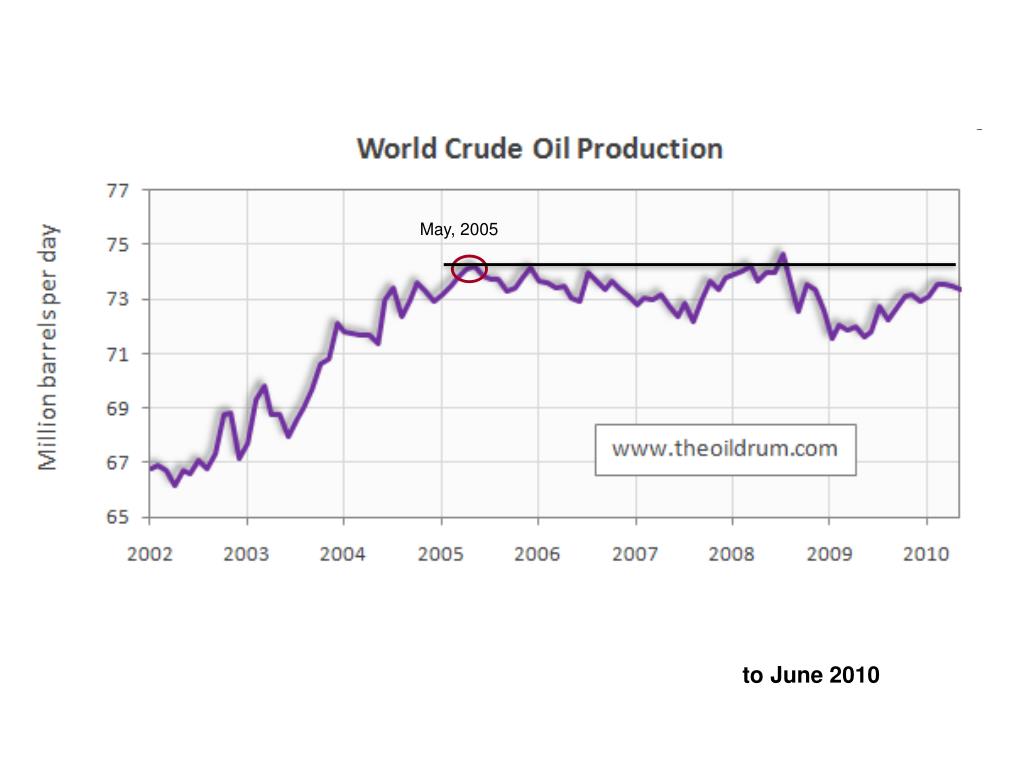 World Crude Oil Production

Million barrels per day

77
75
73
71
69
67
65

May, 2005

www.theoildrum.com

2002 2003 2004 2005 2006 2007 2008 2009 2010

to June 2010